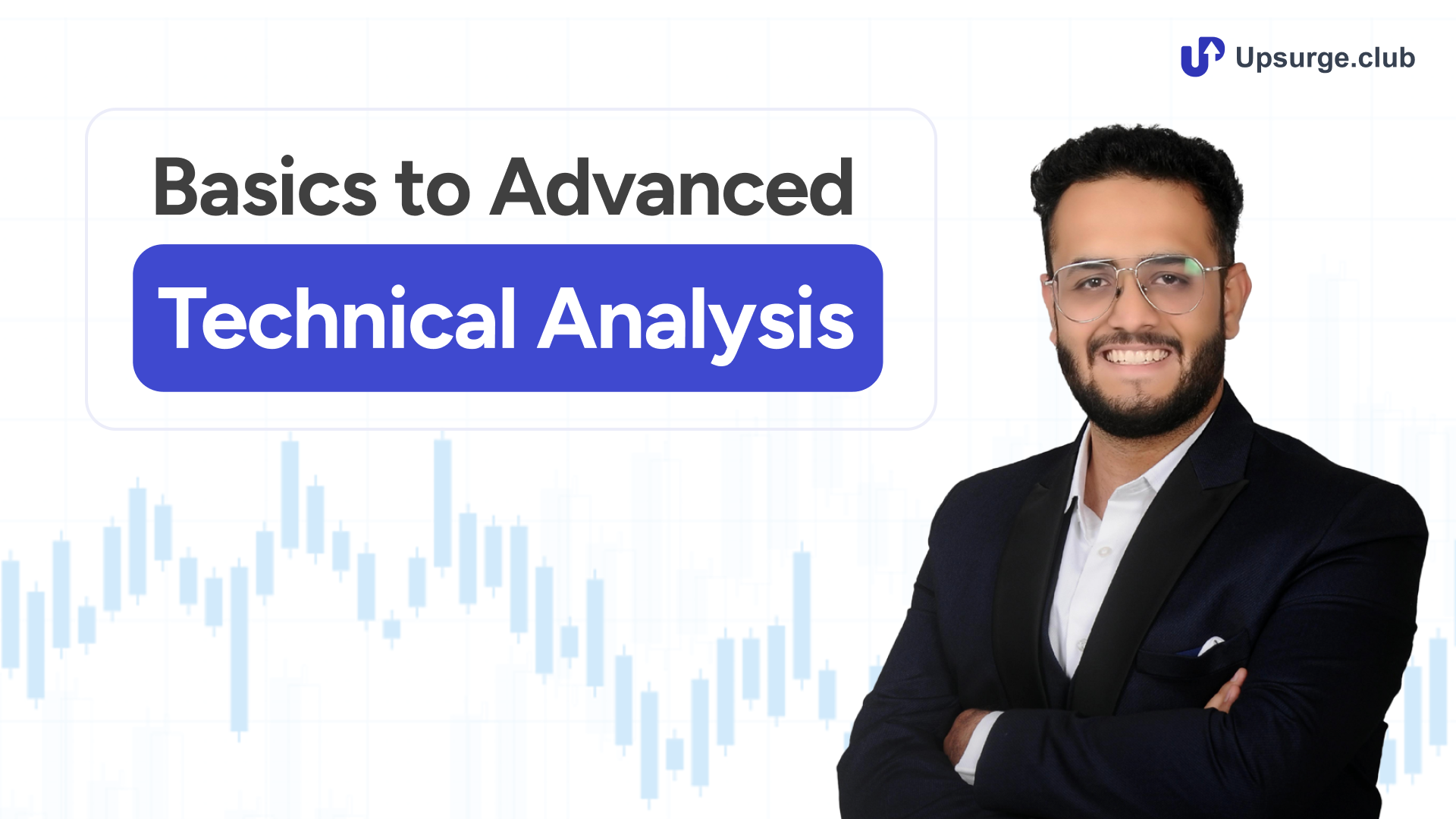 Upsurge.club

Basics to Advanced

Technical Analysis